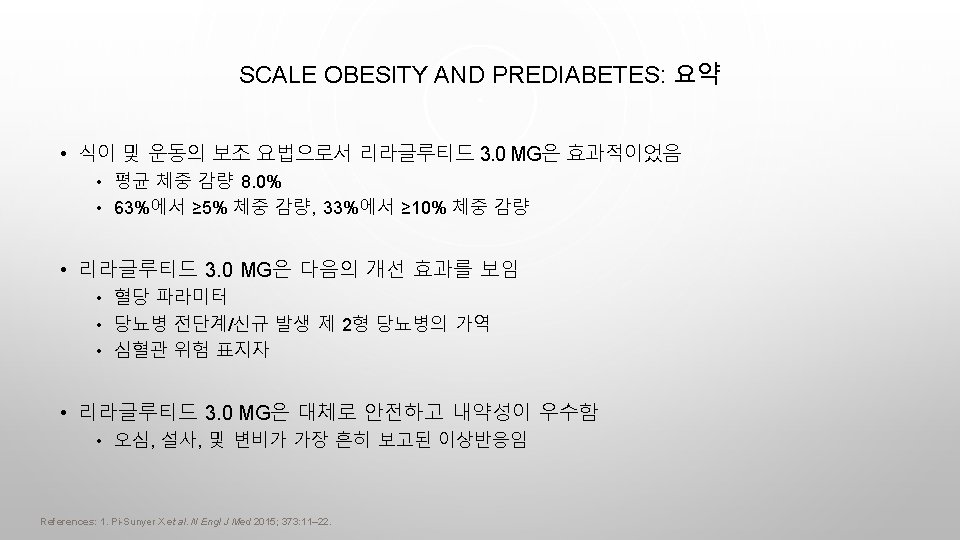 SCALE OBESITY AND PREDIABETES: 요약

• 식이 및 운동의 보조 요법으로서 리라글루티드 3.0 MG은 효과적이었음
  • 평균 체중 감량 8.0%
  • 63%에서 ≥5% 체중 감량, 33%에서 ≥10% 체중 감량

• 리라글루티드 3.0 MG은 다음의 개선 효과를 보임
  • 혈당 파라미터
  • 당뇨병 전단계/신규 발생 제 2형 당뇨병의 가역
  • 심혈관 위험 표지자

• 리라글루티드 3.0 MG은 대체로 안전하고 내약성이 우수함
  • 오심, 설사, 및 변비가 가장 흔히 보고된 이상반응임

References: 1. Pi-Sunyer X et al. N Engl J Med 2015; 373:11–22.